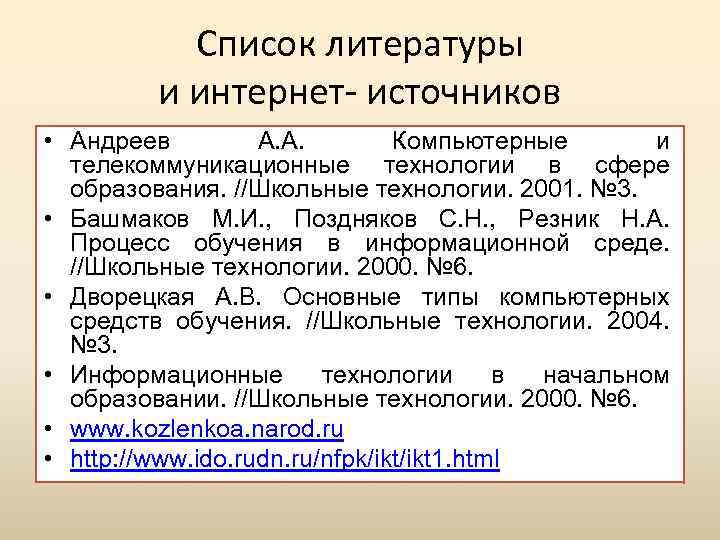 Список литературы
и интернет- источников

• Андреев А.А. Компьютерные и телекоммуникационные технологии в сфере образования. //Школьные технологии. 2001. №3.
• Башмаков М.И., Поздняков С.Н., Резник Н.А. Процесс обучения в информационной среде. //Школьные технологии. 2000. №6.
• Дворецкая А.В. Основные типы компьютерных средств обучения. //Школьные технологии. 2004. №3.
• Информационные технологии в начальном образовании. //Школьные технологии. 2000. №6.
• www.kozlenkoa.narod.ru
• http://www.ido.rudn.ru/nfpk/ikt/ikt1.html